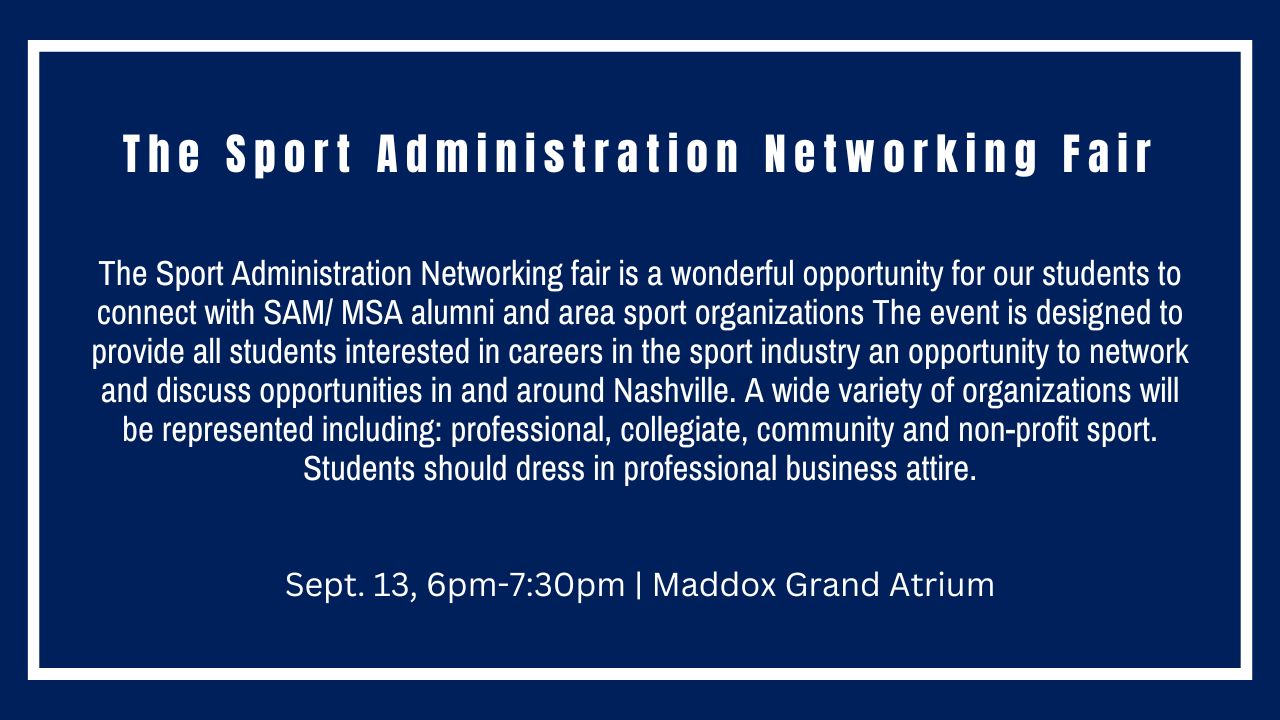 The Sport Administration Networking Fair

The Sport Administration Networking fair is a wonderful opportunity for our students to connect with SAM/ MSA alumni and area sport organizations The event is designed to provide all students interested in careers in the sport industry an opportunity to network and discuss opportunities in and around Nashville. A wide variety of organizations will be represented including: professional, collegiate, community and non-profit sport. Students should dress in professional business attire.

Sept. 13, 6pm-7:30pm | Maddox Grand Atrium